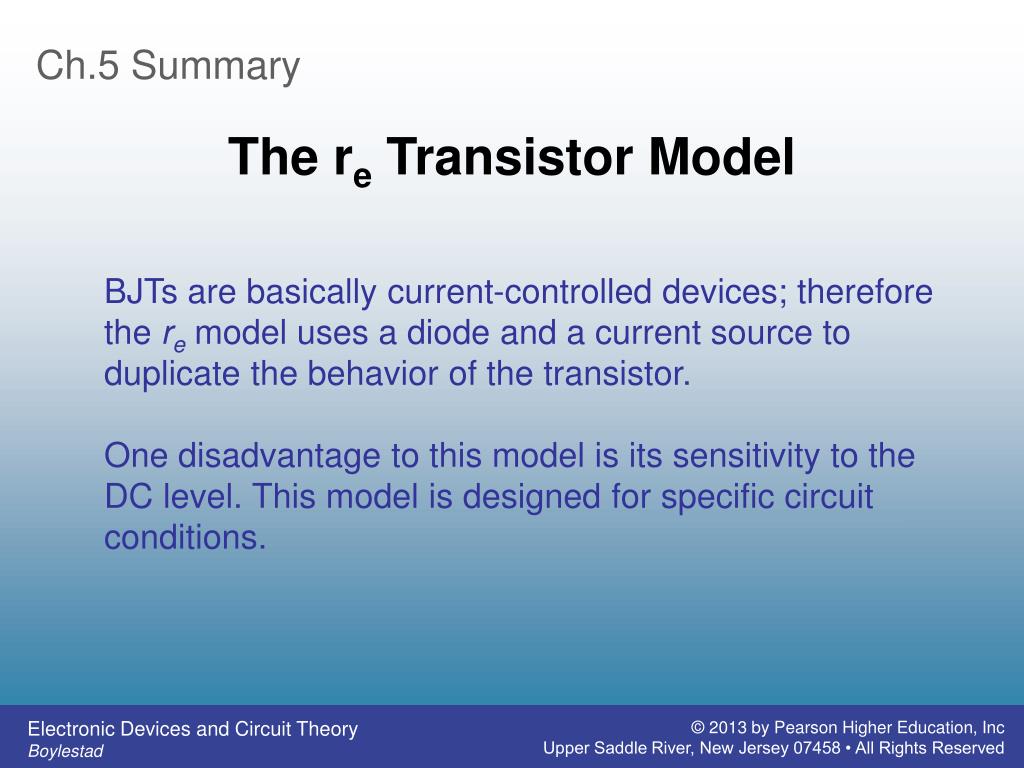 Ch.5 Summary

The $r_e$ Transistor Model

BJTs are basically current-controlled devices; therefore the $r_e$ model uses a diode and a current source to duplicate the behavior of the transistor.

One disadvantage to this model is its sensitivity to the DC level. This model is designed for specific circuit conditions.

Electronic Devices and Circuit Theory
Boylestad

© 2013 by Pearson Higher Education, Inc
Upper Saddle River, New Jersey 07458 • All Rights Reserved